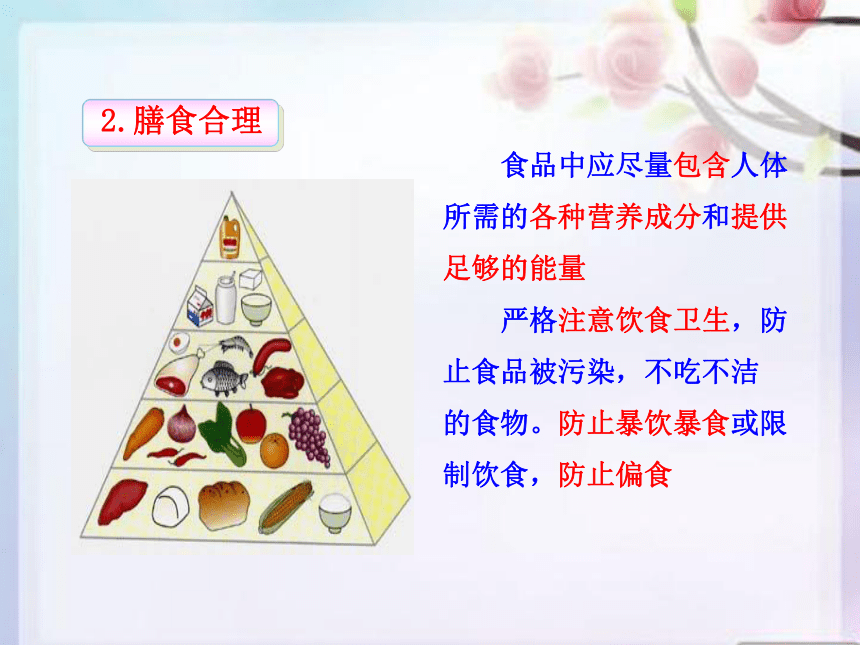 2.膳食合理

食品中应尽量包含人体所需的各种营养成分和提供足够的能量

严格注意饮食卫生，防止食品被污染，不吃不洁的食物。防止暴饮暴食或限制饮食，防止偏食